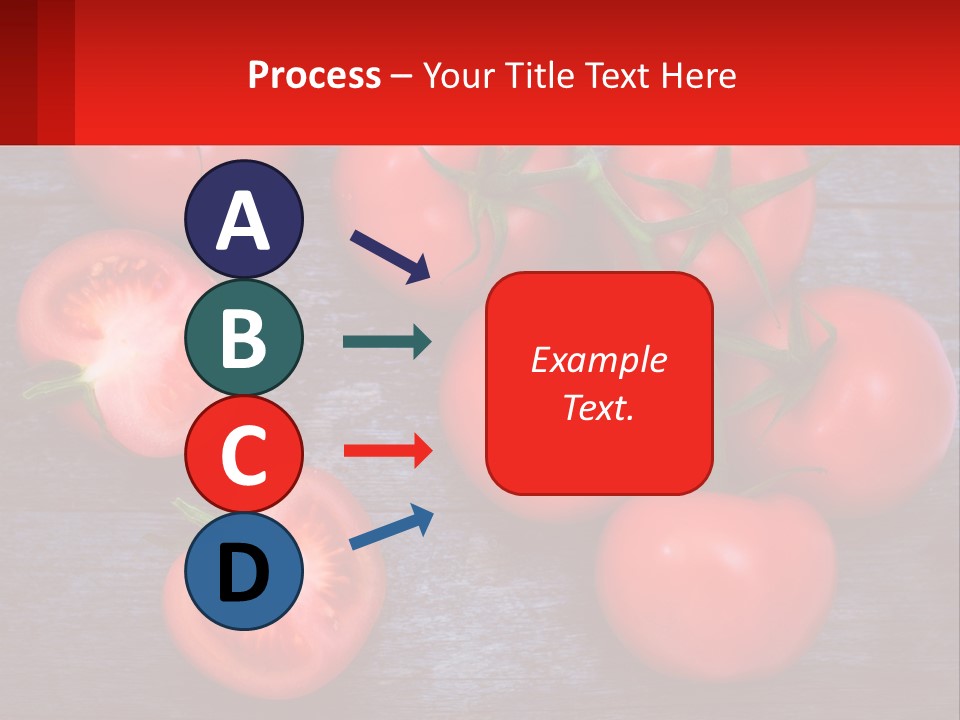 Process – Your Title Text Here

A
B
C
D

Example Text.